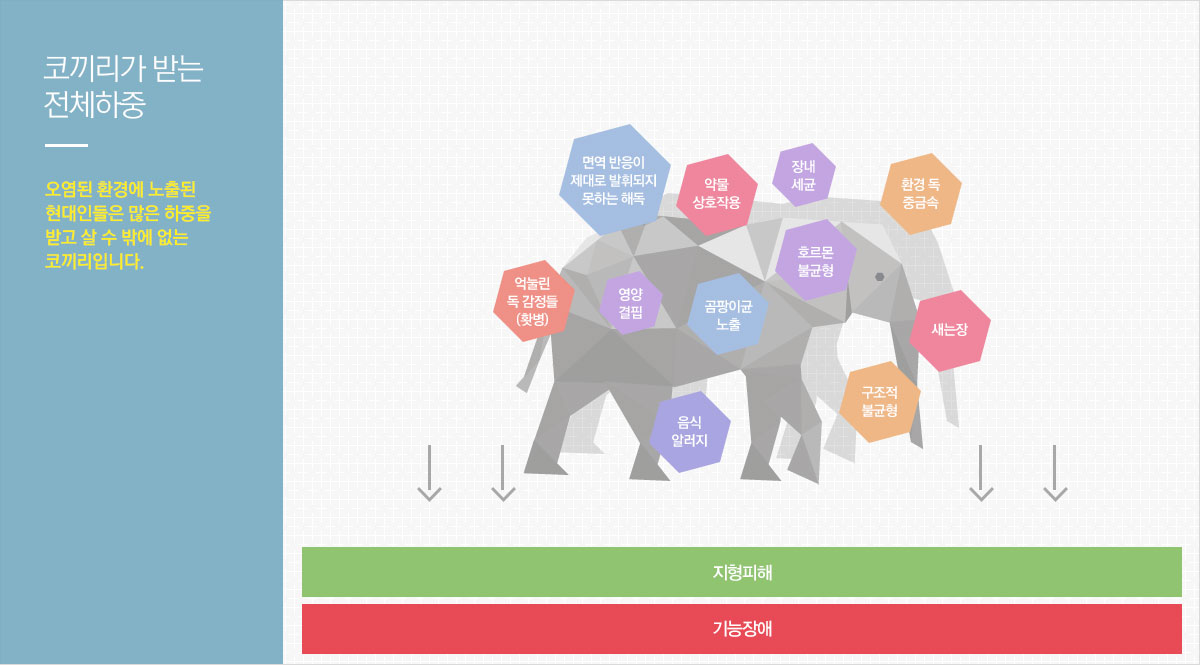 코끼리가 받는 전체하중

오염된 환경에 노출된 현대인들은 많은 하중을 받고 살 수 밖에 없는 코끼리입니다.

면역 반응이 제대로 발휘되지 못하는 해독

약물 상호작용

장내 세균

환경 독 중금속

호르몬 불균형

억눌린 독 감정들 (홧병)

영양 결핍

곰팡이균 노출

새는장

구조적 불균형

음식 알러지

지형피해

기능장애